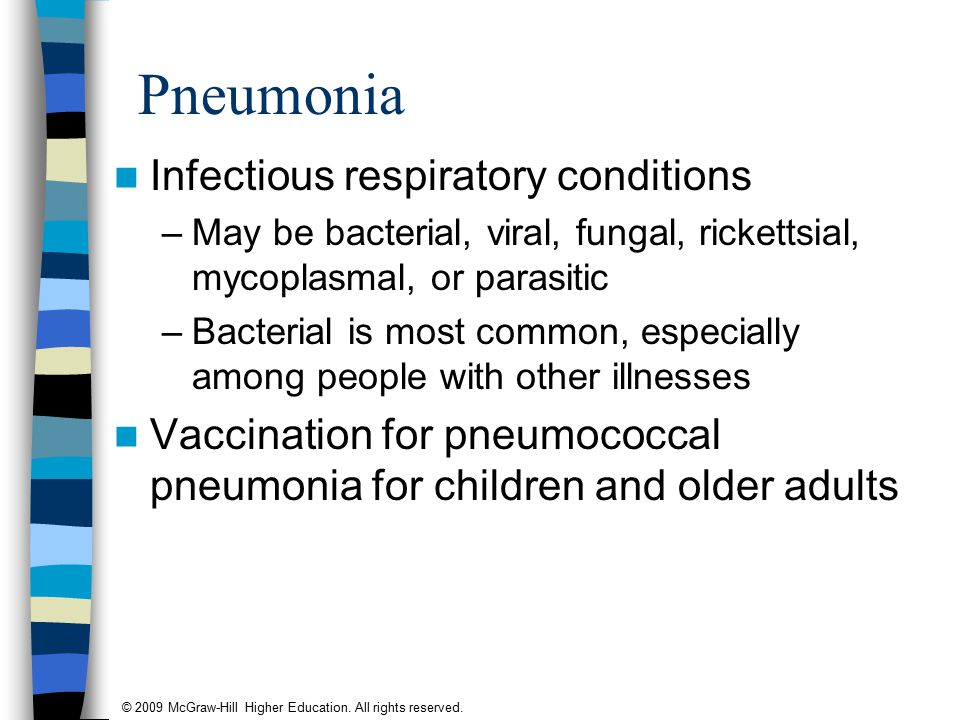 Pneumonia

■ Infectious respiratory conditions

– May be bacterial, viral, fungal, rickettsial, mycoplasmal, or parasitic

– Bacterial is most common, especially among people with other illnesses

■ Vaccination for pneumococcal pneumonia for children and older adults

© 2009 McGraw-Hill Higher Education. All rights reserved.